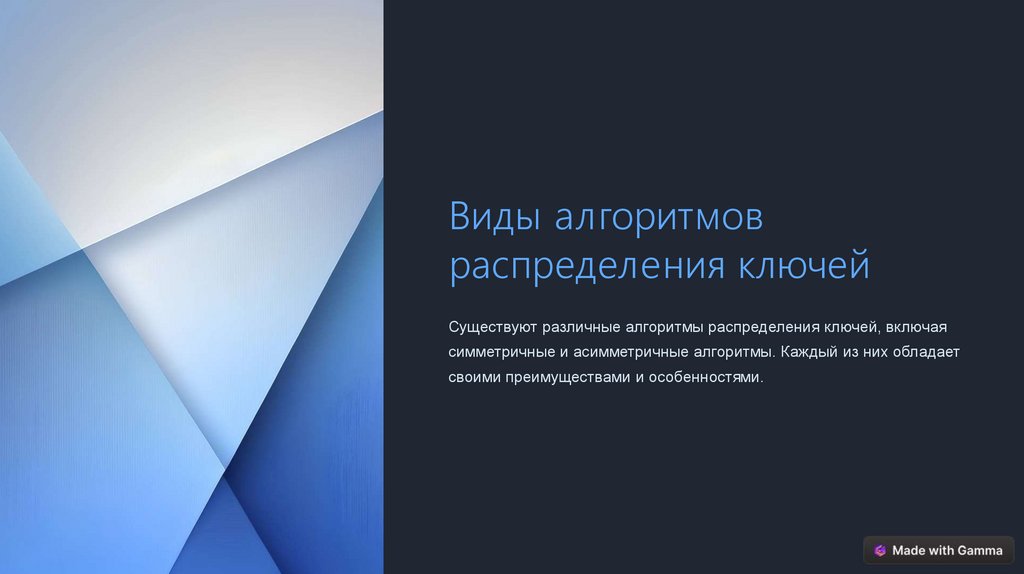 Виды алгоритмов распределения ключей

Существуют различные алгоритмы распределения ключей, включая симметричные и асимметричные алгоритмы. Каждый из них обладает своими преимуществами и особенностями.

Made with Gamma